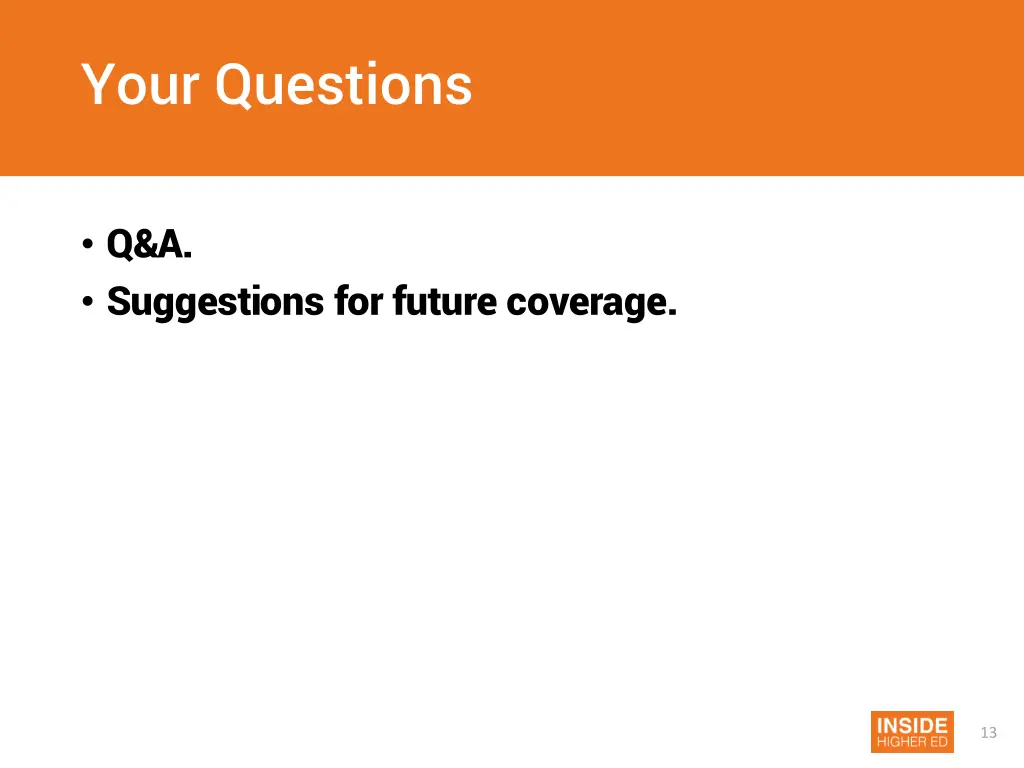 Your Questions

• Q&A.
• Suggestions for future coverage.

INSIDE
HIGHER ED

13